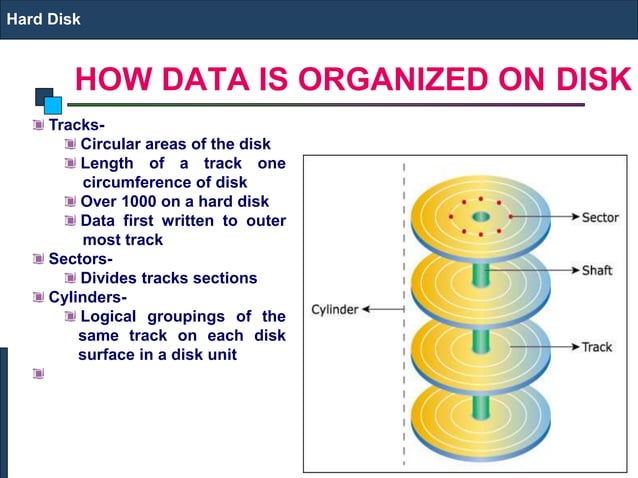 Hard Disk

HOW DATA IS ORGANIZED ON DISK

Tracks-
Circular areas of the disk
Length of a track one circumference of disk
Over 1000 on a hard disk
Data first written to outer most track
Sectors-
Divides tracks sections
Cylinders-
Logical groupings of the same track on each disk surface in a disk unit

Sector
Shaft
Cylinder
Track